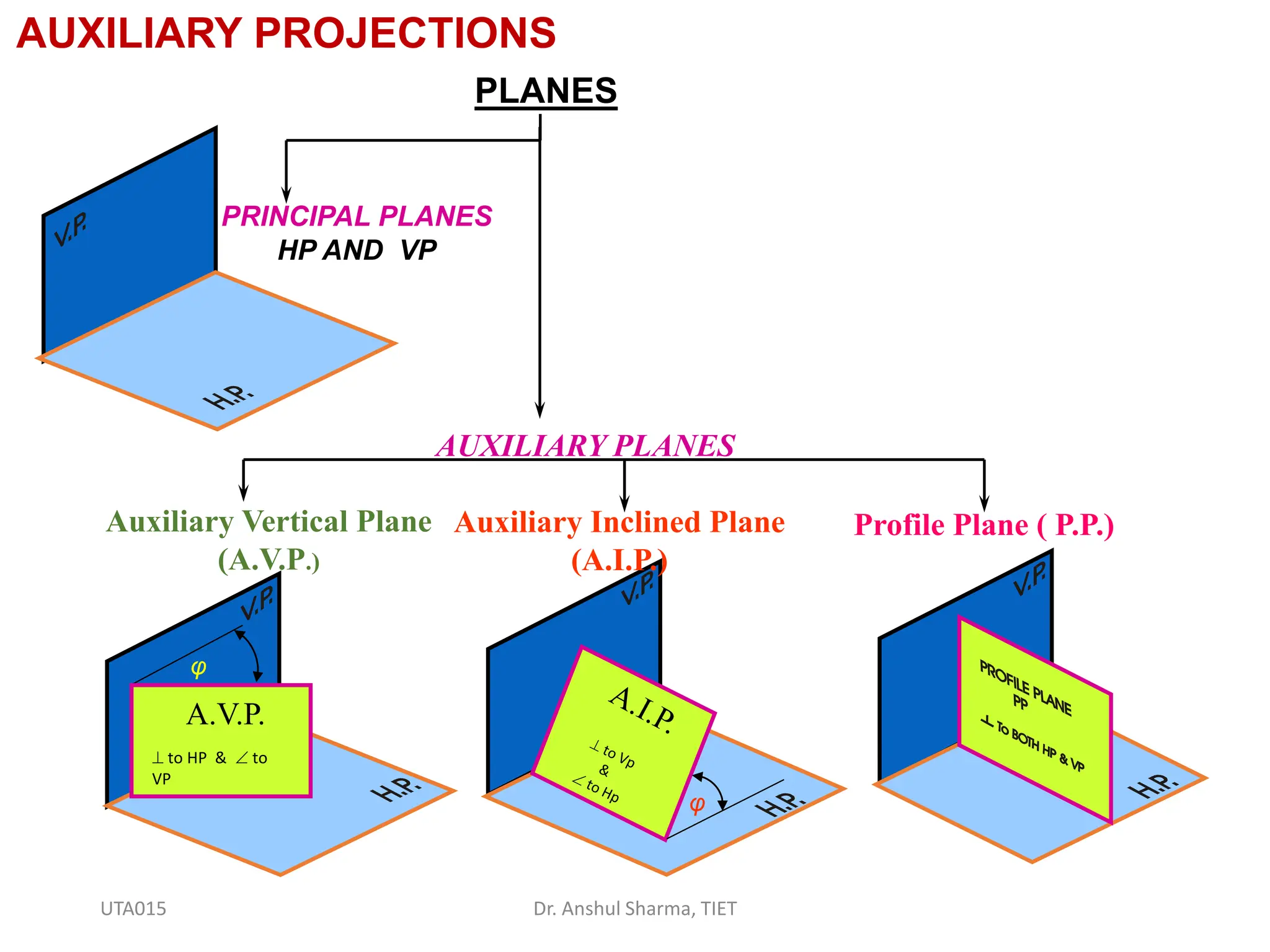 AUXILIARY PROJECTIONS

PLANES

V.P.

PRINCIPAL PLANES
HP AND VP

H.P.

AUXILIARY PLANES

Auxiliary Vertical Plane (A.V.P.)

Auxiliary Inclined Plane (A.I.P.)

Profile Plane ( P.P.)

V.P.

$\varphi$

A.V.P.

$\perp$ to HP & $\angle$ to VP

H.P.

V.P.

A.I.P.

$\perp$ to Vp & $\angle$ to Hp

$\varphi$

H.P.

V.P.

PROFILE PLANE PP

$\perp$ To BOTH HP & VP

H.P.

UTA015

Dr. Anshul Sharma, TIET